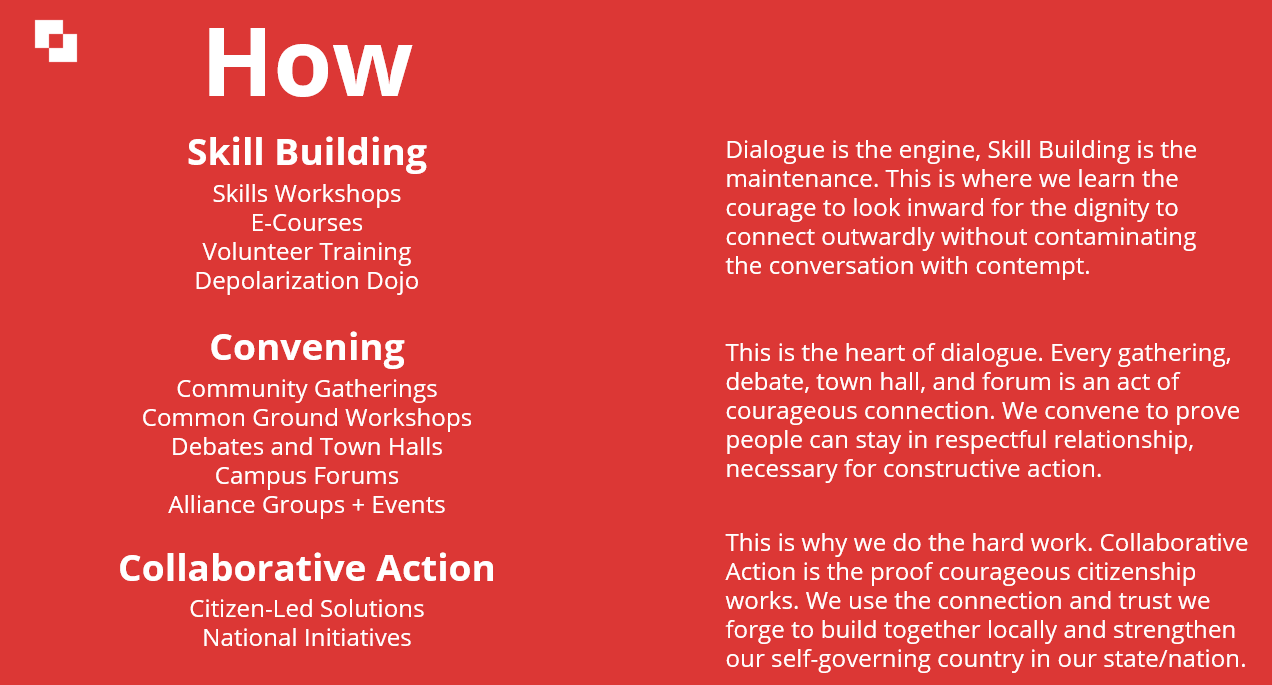 How

Skill Building
Skills Workshops
E-Courses
Volunteer Training
Depolarization Dojo

Convening
Community Gatherings
Common Ground Workshops
Debates and Town Halls
Campus Forums
Alliance Groups + Events

Collaborative Action
Citizen-Led Solutions
National Initiatives

Dialogue is the engine, Skill Building is the maintenance. This is where we learn the courage to look inward for the dignity to connect outwardly without contaminating the conversation with contempt.

This is the heart of dialogue. Every gathering, debate, town hall, and forum is an act of courageous connection. We convene to prove people can stay in respectful relationship, necessary for constructive action.

This is why we do the hard work. Collaborative Action is the proof courageous citizenship works. We use the connection and trust we forge to build together locally and strengthen our self-governing country in our state/nation.